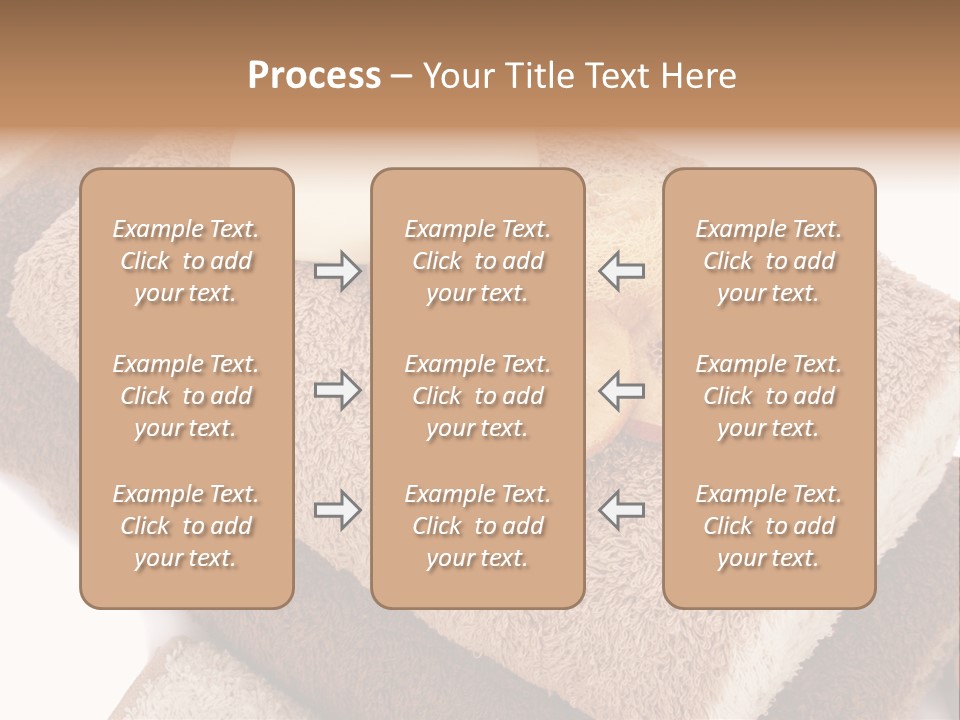 Process – Your Title Text Here

Example Text. Click to add your text.

Example Text. Click to add your text.

Example Text. Click to add your text.

Example Text. Click to add your text.

Example Text. Click to add your text.

Example Text. Click to add your text.

Example Text. Click to add your text.

Example Text. Click to add your text.

Example Text. Click to add your text.